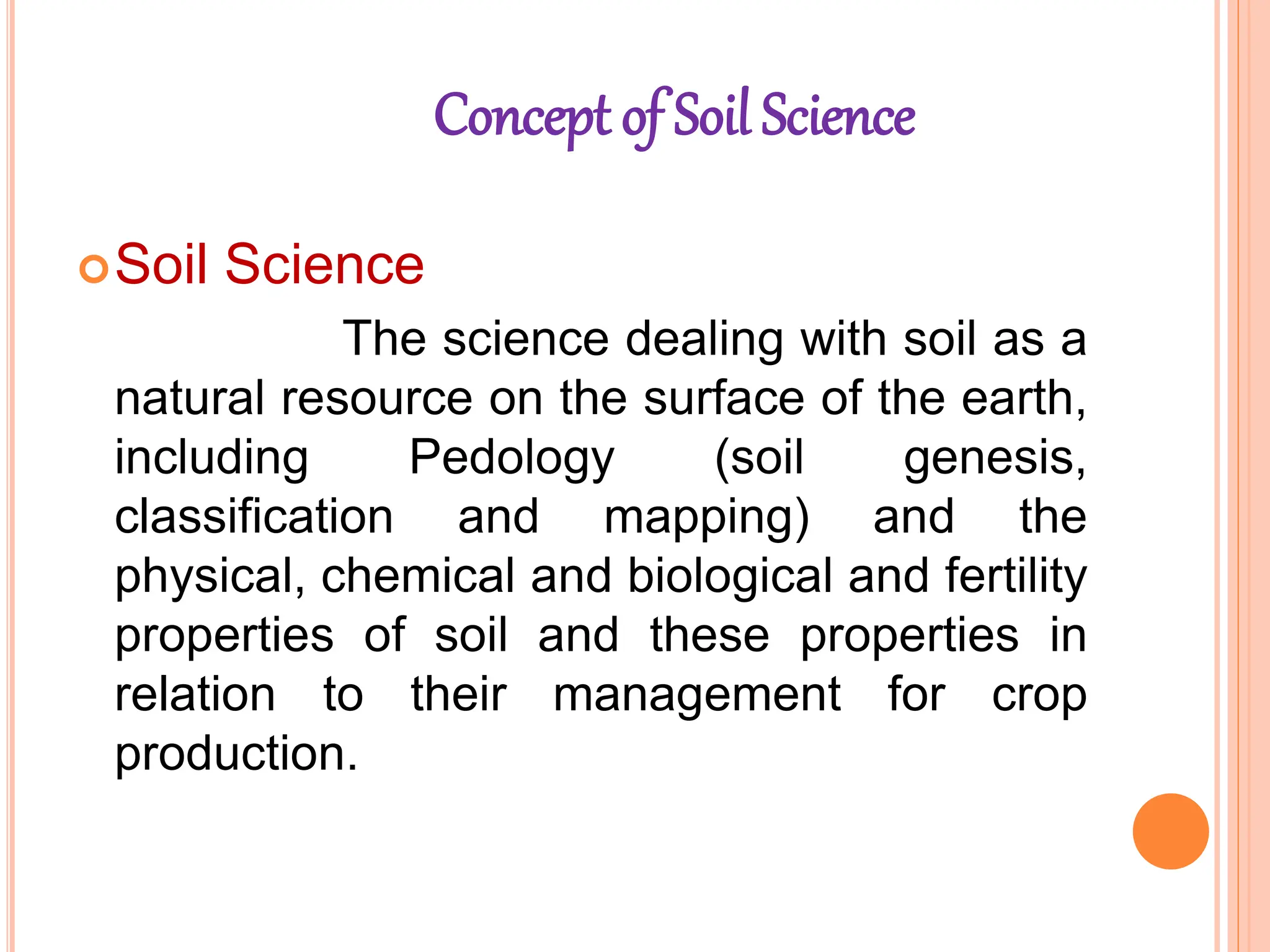 Concept of Soil Science

Soil Science

The science dealing with soil as a natural resource on the surface of the earth, including Pedology (soil genesis, classification and mapping) and the physical, chemical and biological and fertility properties of soil and these properties in relation to their management for crop production.